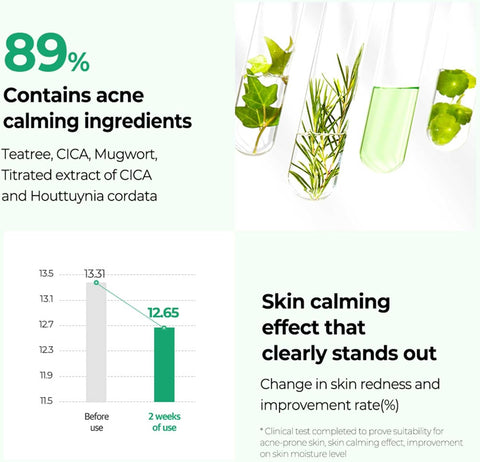 89%

Contains acne calming ingredients

Teatree, CICA, Mugwort, Titrated extract of CICA and Houttuynia cordata

13.5
13.1
12.7
12.3
11.9
11.5

13.31
12.65

Before use
2 weeks of use

Skin calming effect that clearly stands out

Change in skin redness and improvement rate(%)

* Clinical test completed to prove suitability for acne-prone skin, skin calming effect, improvement on skin moisture level